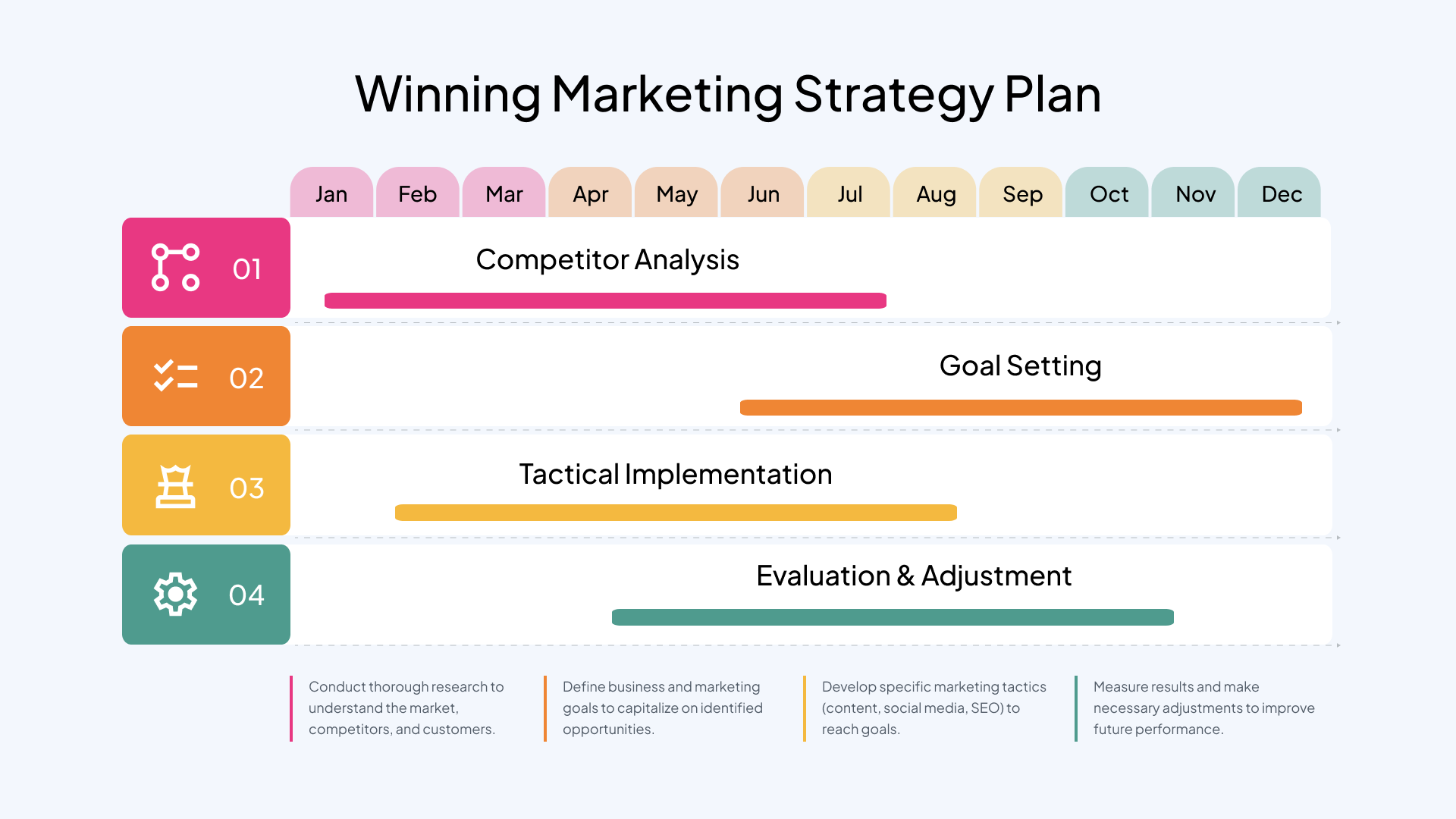 Winning Marketing Strategy Plan

Jan Feb Mar Apr May Jun Jul Aug Sep Oct Nov Dec

01
Competitor Analysis

02
Goal Setting

03
Tactical Implementation

04
Evaluation & Adjustment

Conduct thorough research to understand the market, competitors, and customers.

Define business and marketing goals to capitalize on identified opportunities.

Develop specific marketing tactics (content, social media, SEO) to reach goals.

Measure results and make necessary adjustments to improve future performance.